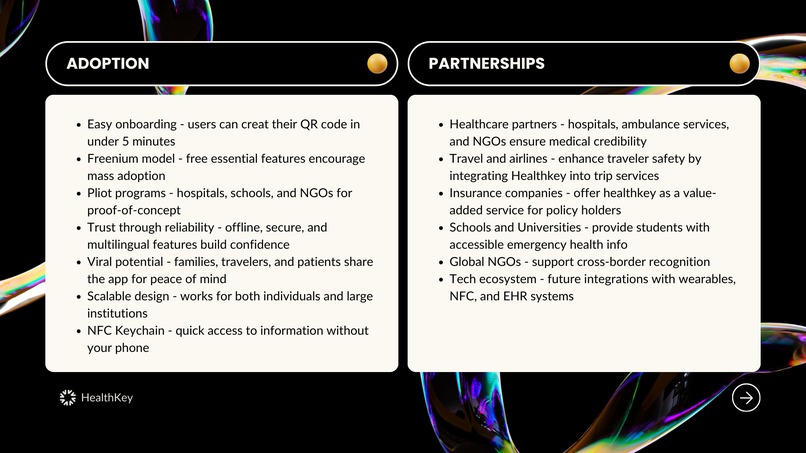 ADOPTION

- Easy onboarding - users can creat their QR code in under 5 minutes
- Freenium model - free essential features encourage mass adoption
- Pliot programs - hospitals, schools, and NGOs for proof-of-concept
- Trust through reliability - offline, secure, and multilingual features build confidence
- Viral potential - families, travelers, and patients share the app for peace of mind
- Scalable design - works for both individuals and large institutions
- NFC Keychain - quick access to information without your phone

PARTNERSHIPS

- Healthcare partners - hospitals, ambulance services, and NGOs ensure medical credibility
- Travel and airlines - enhance traveler safety by integrating Healthkey into trip services
- Insurance companies - offer healthkey as a value-added service for policy holders
- Schools and Universities - provide students with accessible emergency health info
- Global NGOs - support cross-border recognition
- Tech ecosystem - future integrations with wearables, NFC, and EHR systems

HealthKey